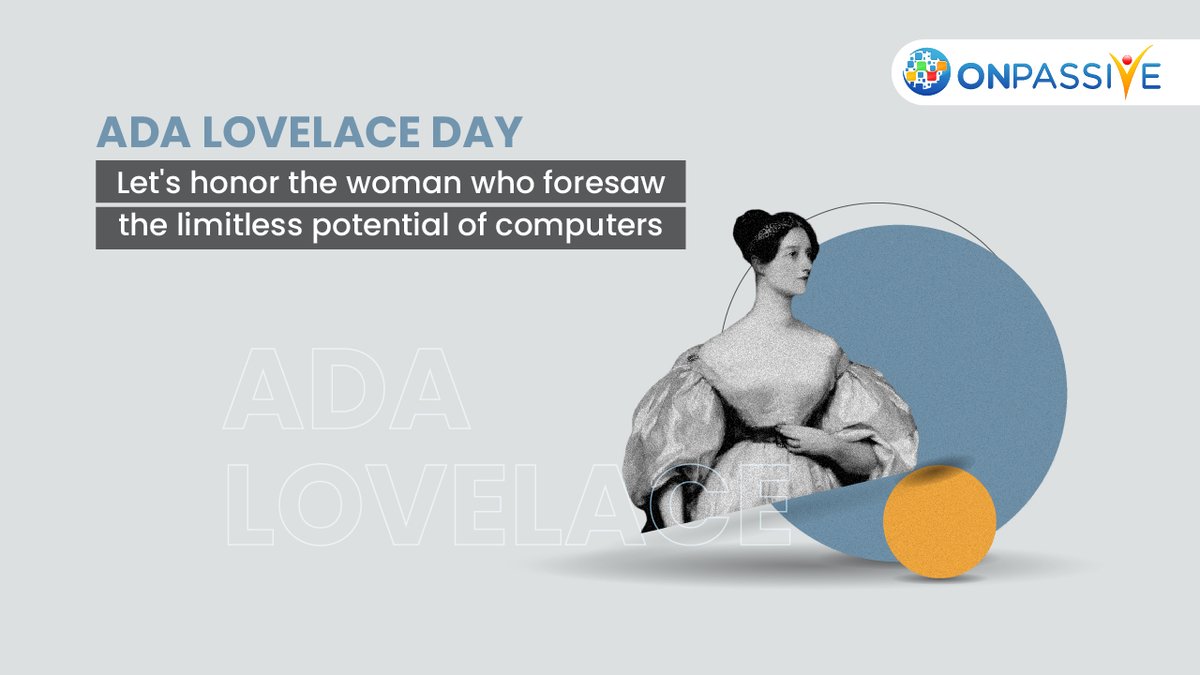 ONPASSIVE

ADA LOVELACE DAY

Let's honor the woman who foresaw the limitless potential of computers

ADA LOVELACE